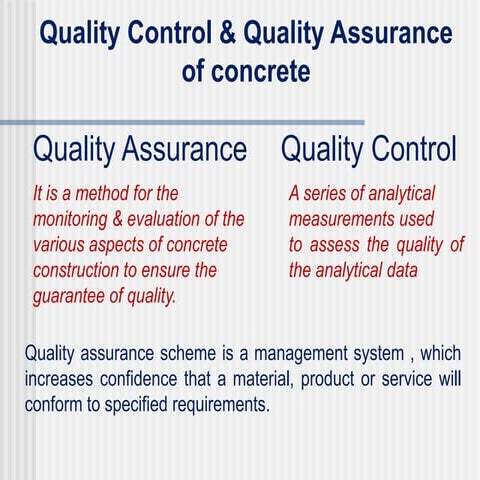 Quality Control & Quality Assurance of concrete

Quality Assurance

It is a method for the monitoring & evaluation of the various aspects of concrete construction to ensure the guarantee of quality.

Quality Control

A series of analytical measurements used to assess the quality of the analytical data

Quality assurance scheme is a management system , which increases confidence that a material, product or service will conform to specified requirements.